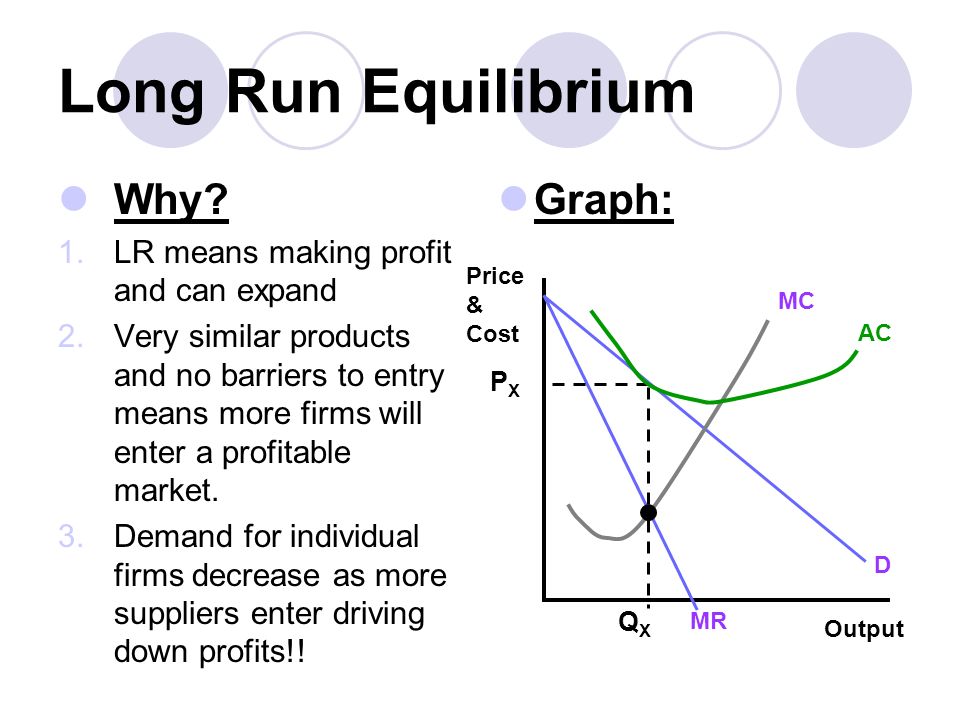 Long Run Equilibrium

Why?

1. LR means making profit and can expand
2. Very similar products and no barriers to entry means more firms will enter a profitable market.
3. Demand for individual firms decrease as more suppliers enter driving down profits!!

Graph:

Price & Cost

MC

AC

$P_X$

D

$Q_X$

MR

Output